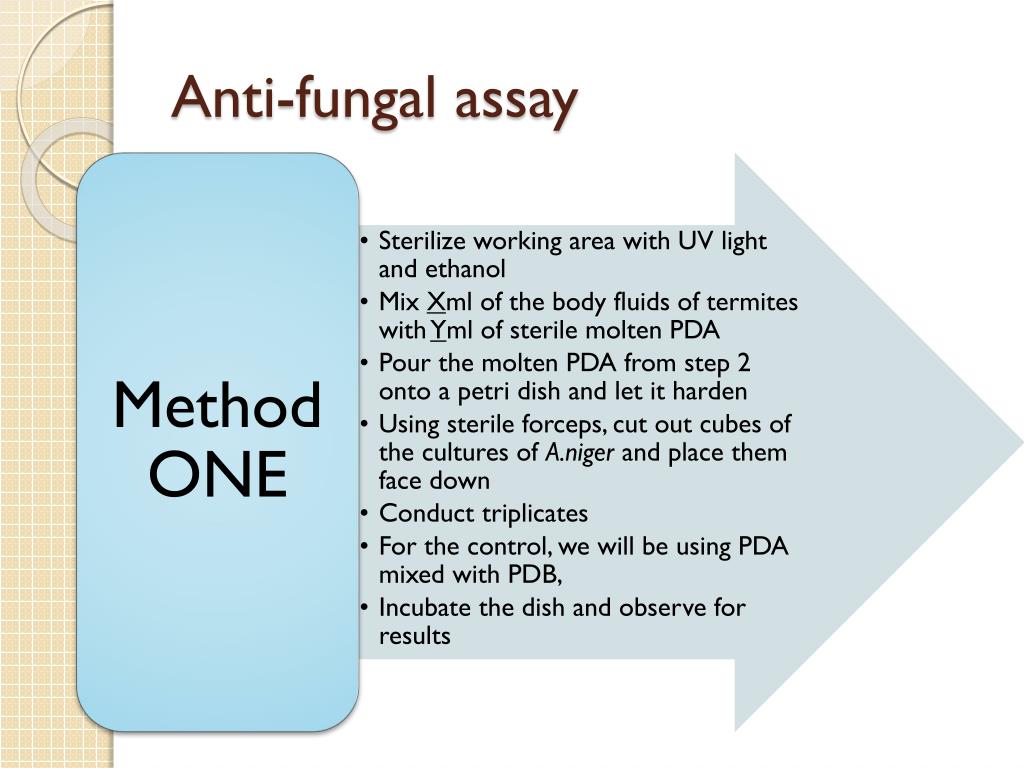 Anti-fungal assay

Method ONE

• Sterilize working area with UV light and ethanol
• Mix Xml of the body fluids of termites with Yml of sterile molten PDA
• Pour the molten PDA from step 2 onto a petri dish and let it harden
• Using sterile forceps, cut out cubes of the cultures of A.niger and place them face down
• Conduct triplicates
• For the control, we will be using PDA mixed with PDB,
• Incubate the dish and observe for results